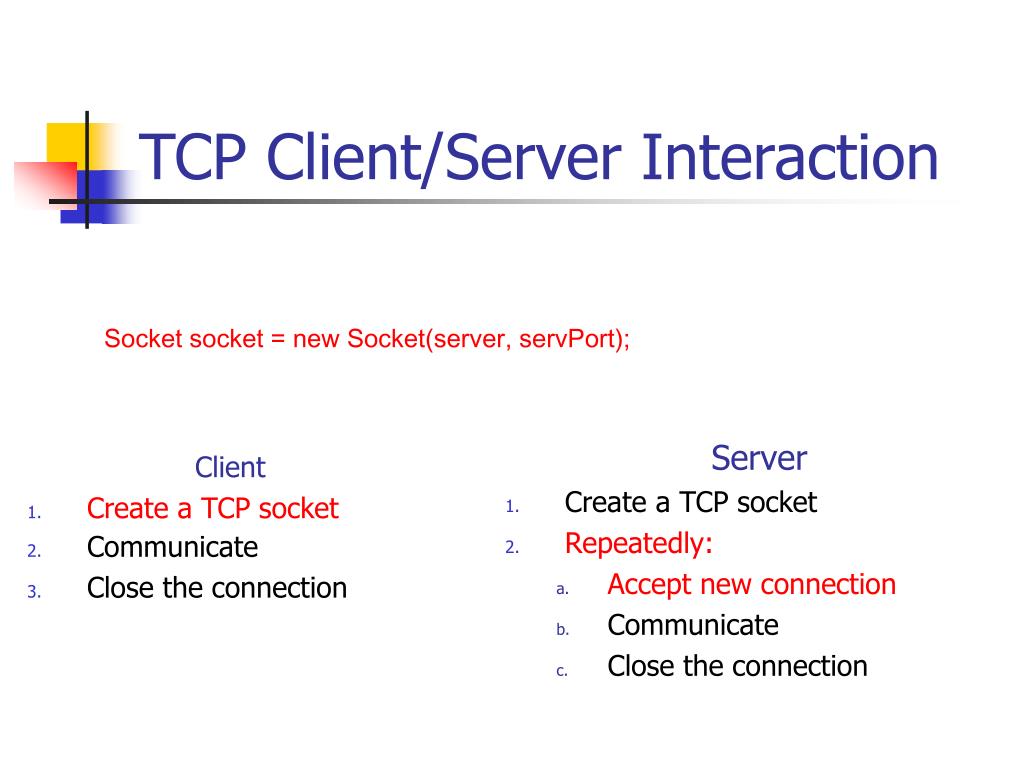 TCP Client/Server Interaction

Socket socket = new Socket(server, servPort);

Client

1. Create a TCP socket
2. Communicate
3. Close the connection

Server

1. Create a TCP socket
2. Repeatedly:
a. Accept new connection
b. Communicate
c. Close the connection